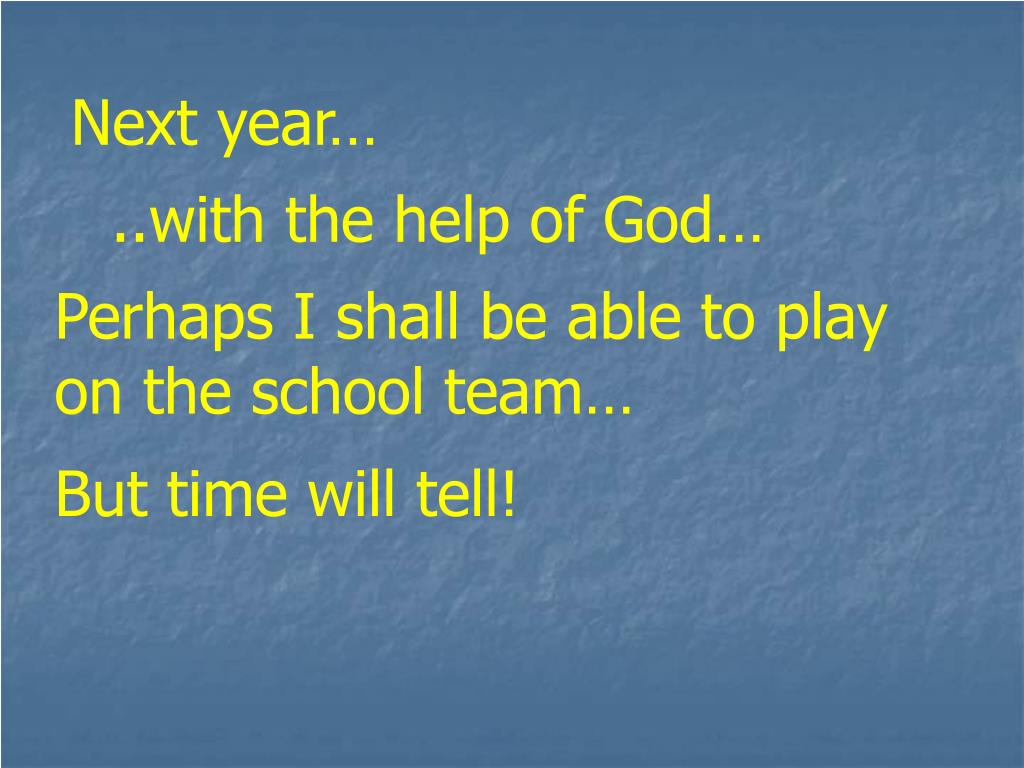 Next year…

..with the help of God…

Perhaps I shall be able to play on the school team…

But time will tell!